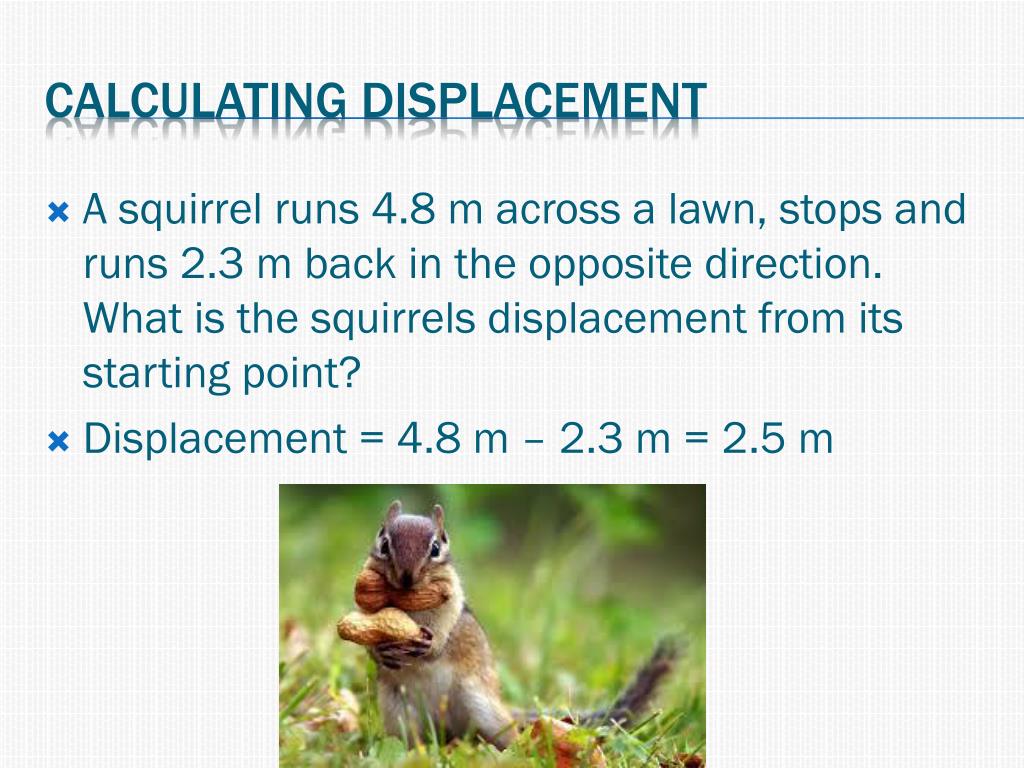 CALCULATING DISPLACEMENT

A squirrel runs 4.8 m across a lawn, stops and runs 2.3 m back in the opposite direction. What is the squirrels displacement from its starting point?

Displacement = 4.8 m – 2.3 m = 2.5 m